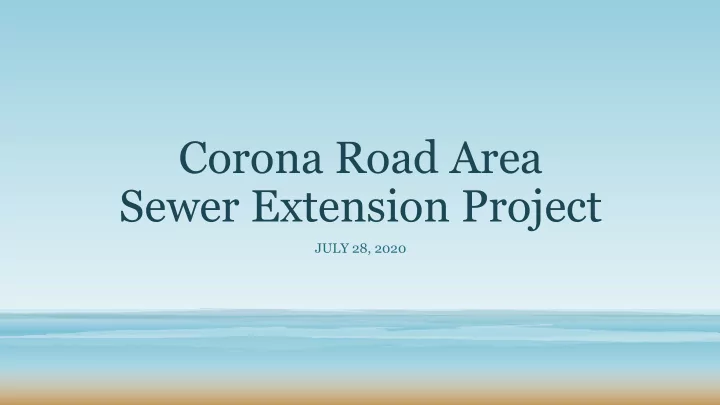 Corona Road Area
Sewer Extension Project

JULY 28, 2020